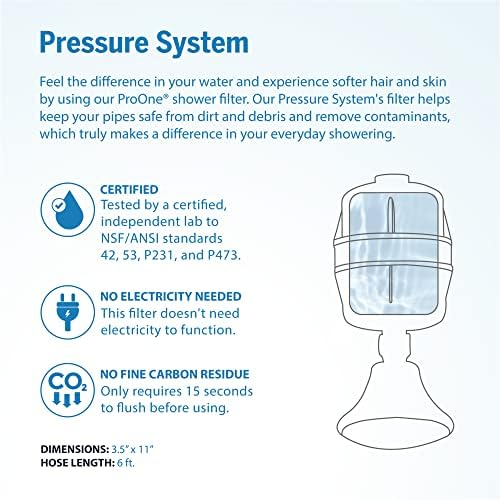 Pressure System

Feel the difference in your water and experience softer hair and skin by using our ProOne® shower filter. Our Pressure System's filter helps keep your pipes safe from dirt and debris and remove contaminants, which truly makes a difference in your everyday showering.

CERTIFIED
Tested by a certified, independent lab to NSF/ANSI standards 42, 53, P231, and P473.

NO ELECTRICITY NEEDED
This filter doesn't need electricity to function.

$CO_2$

NO FINE CARBON RESIDUE
Only requires 15 seconds to flush before using.

DIMENSIONS: 3.5" x 11"
HOSE LENGTH: 6 ft.